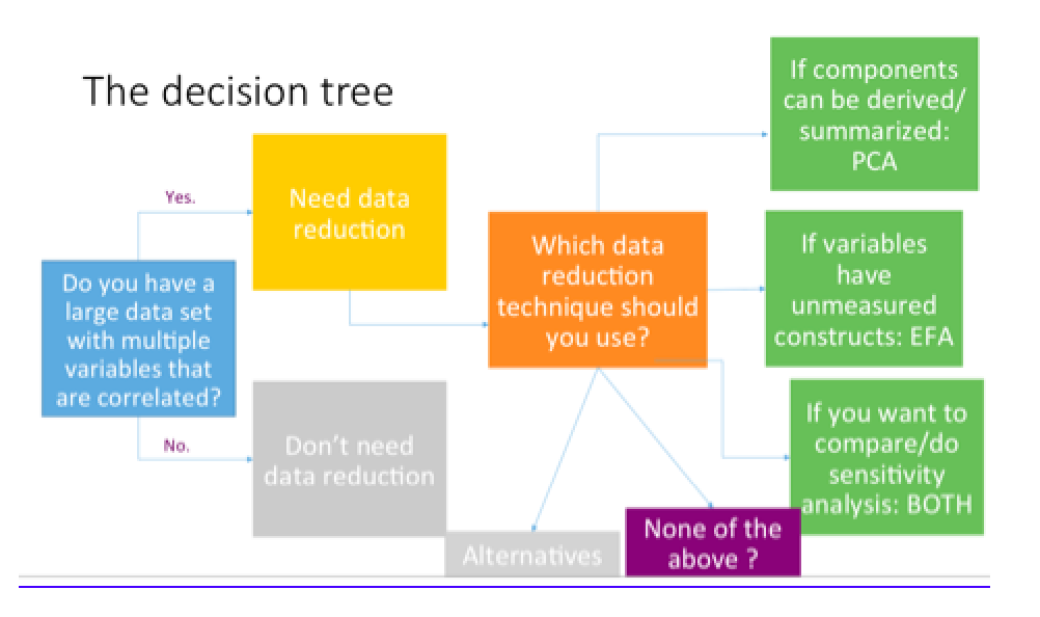 The decision tree

Do you have a large data set with multiple variables that are correlated?

Yes.

Need data reduction

No.

Don't need data reduction

Which data reduction technique should you use?

If components can be derived/ summarized: PCA

If variables have unmeasured constructs: EFA

If you want to compare/do sensitivity analysis: BOTH

Alternatives

None of the above ?